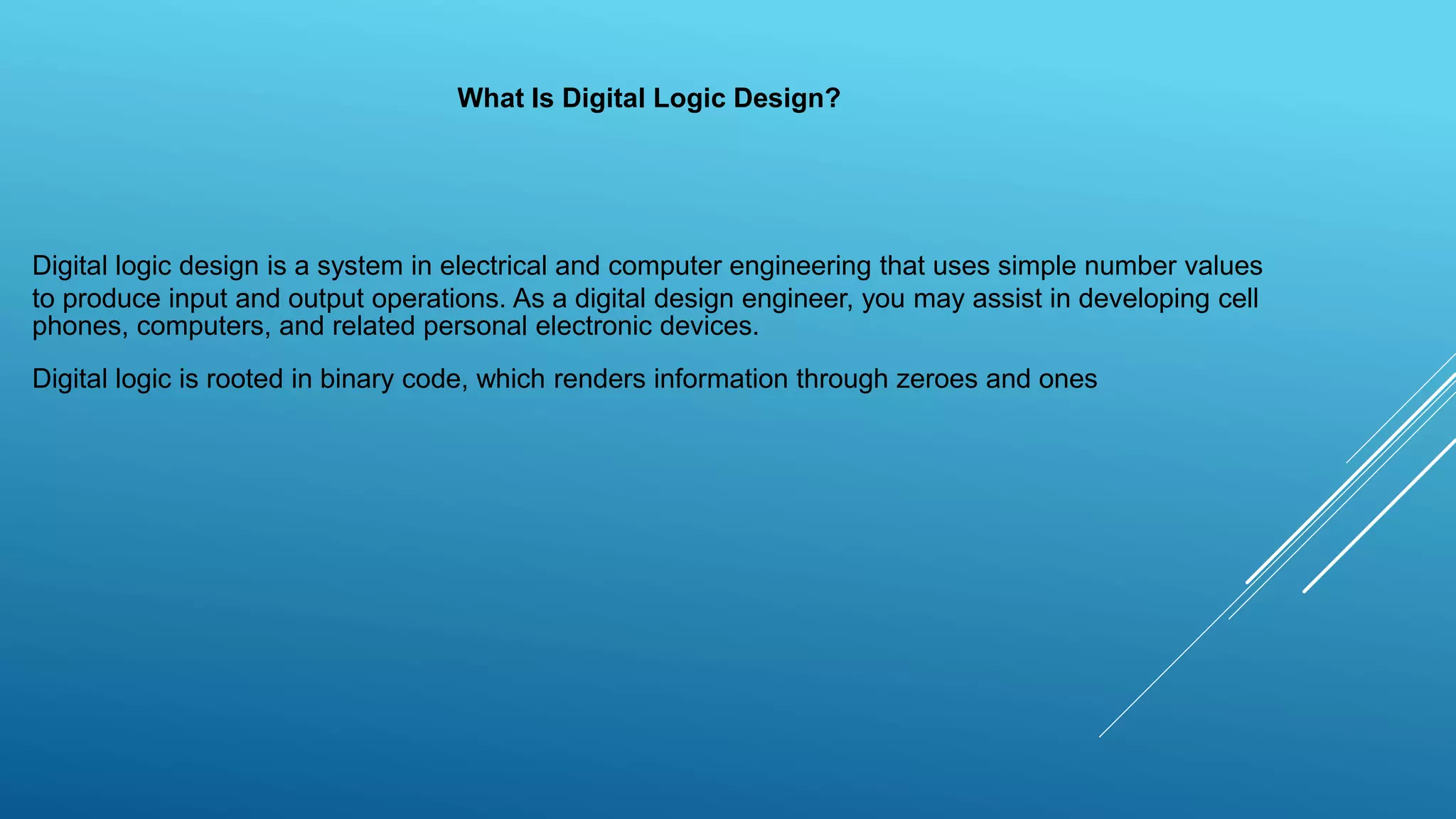 What Is Digital Logic Design?

Digital logic design is a system in electrical and computer engineering that uses simple number values to produce input and output operations. As a digital design engineer, you may assist in developing cell phones, computers, and related personal electronic devices.

Digital logic is rooted in binary code, which renders information through zeroes and ones